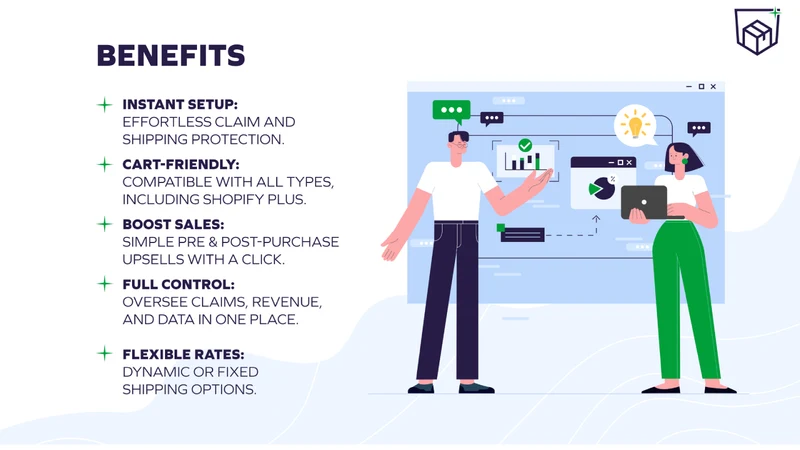 BENEFITS

INSTANT SETUP:
EFFORTLESS CLAIM AND SHIPPING PROTECTION.

CART-FRIENDLY:
COMPATIBLE WITH ALL TYPES, INCLUDING SHOPIFY PLUS.

BOOST SALES:
SIMPLE PRE & POST-PURCHASE UPSELLS WITH A CLICK.

FULL CONTROL:
OVERSEE CLAIMS, REVENUE, AND DATA IN ONE PLACE.

FLEXIBLE RATES:
DYNAMIC OR FIXED SHIPPING OPTIONS.